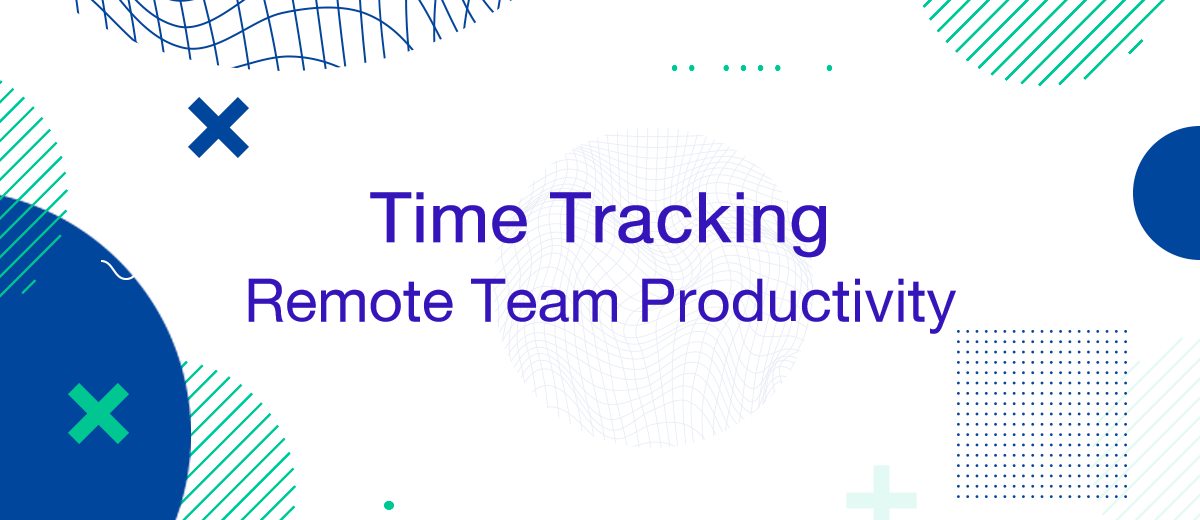 Time Tracking
Remote Team Productivity